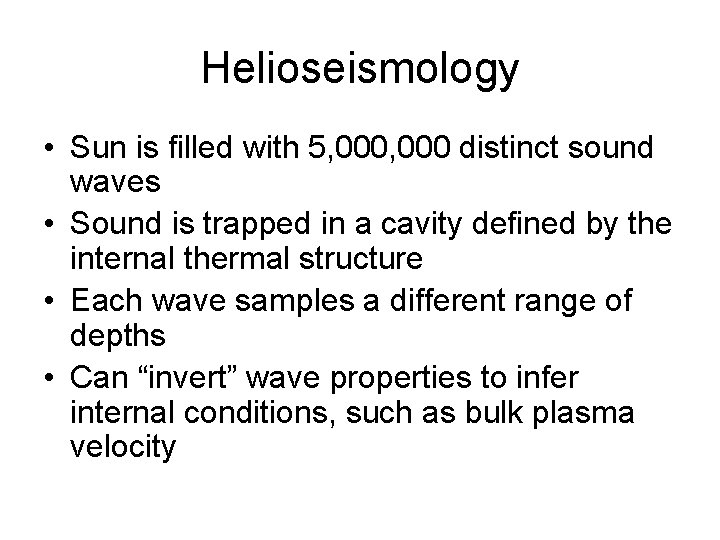 Helioseismology

• Sun is filled with 5,000,000 distinct sound waves
• Sound is trapped in a cavity defined by the internal thermal structure
• Each wave samples a different range of depths
• Can “invert” wave properties to infer internal conditions, such as bulk plasma velocity